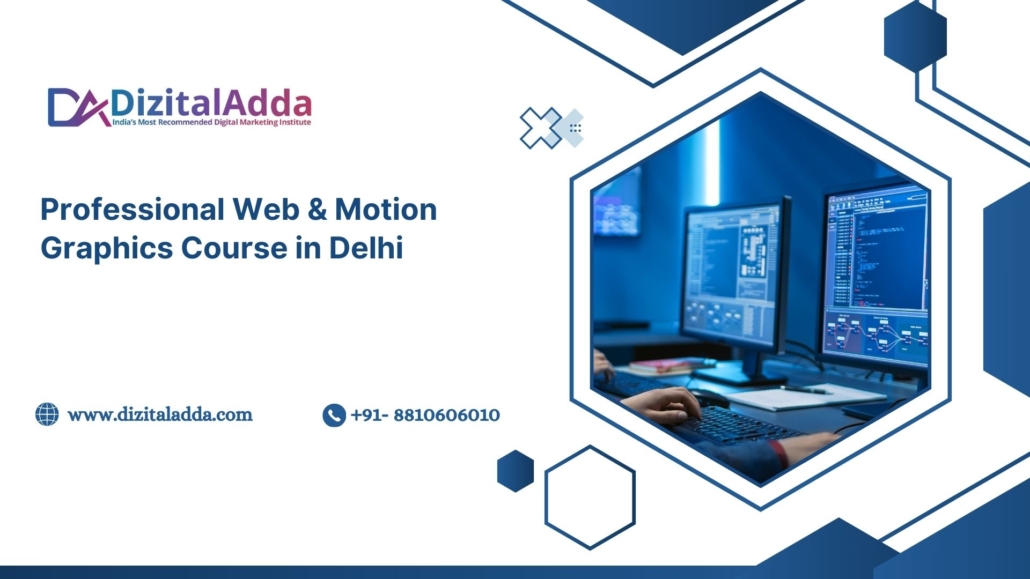 DizitalAdda
India's Most Recommended Digital Marketing Institute

Professional Web & Motion Graphics Course in Delhi

www.dizitaladda.com

+91- 8810606010